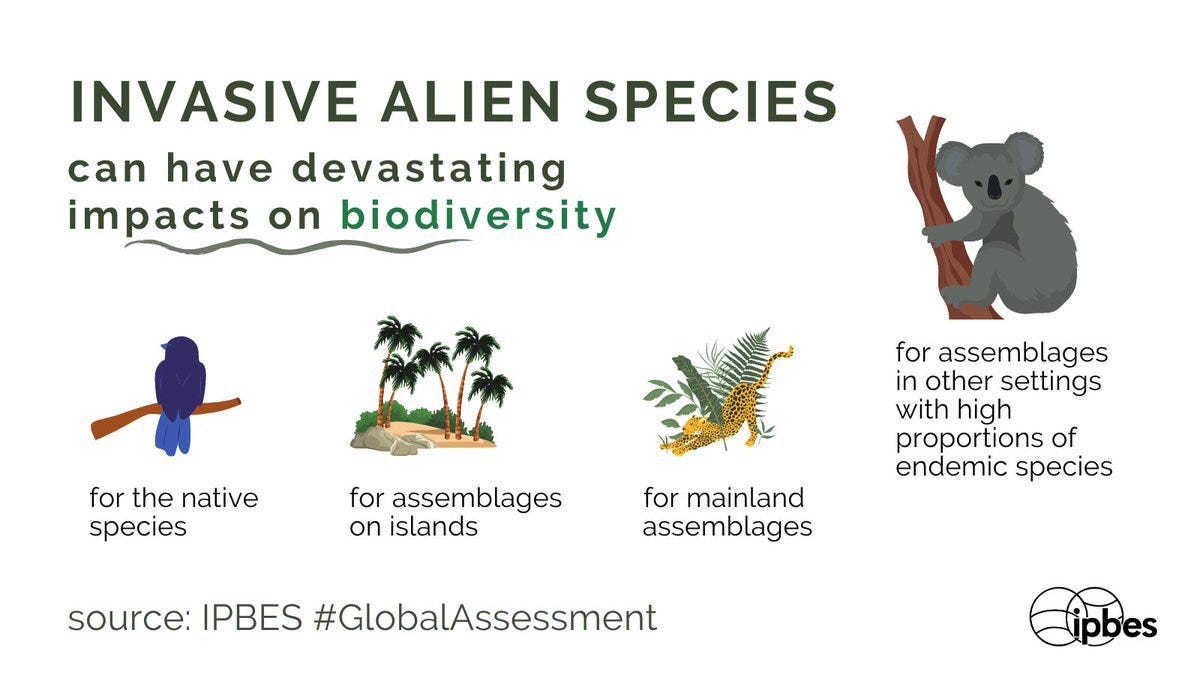 INVASIVE ALIEN SPECIES

can have devastating impacts on biodiversity

for the native species

for assemblages on islands

for mainland assemblages

for assemblages in other settings with high proportions of endemic species

source: IPBES #GlobalAssessment

ipbes